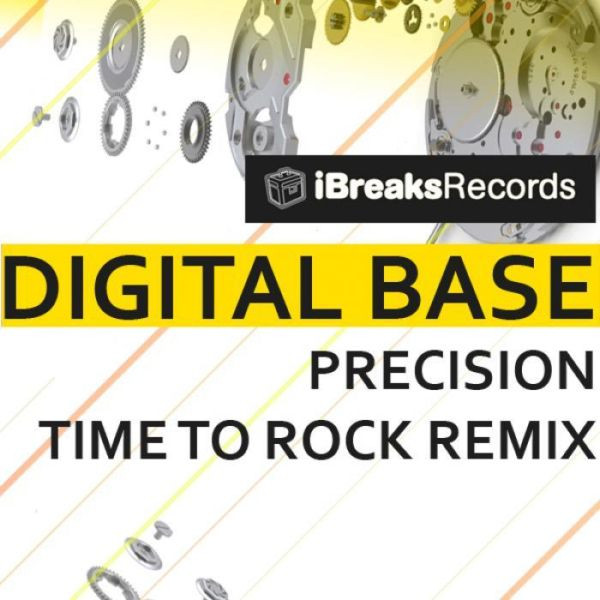 iBreaksRecords

DIGITAL BASE

PRECISION

TIME TO ROCK REMIX